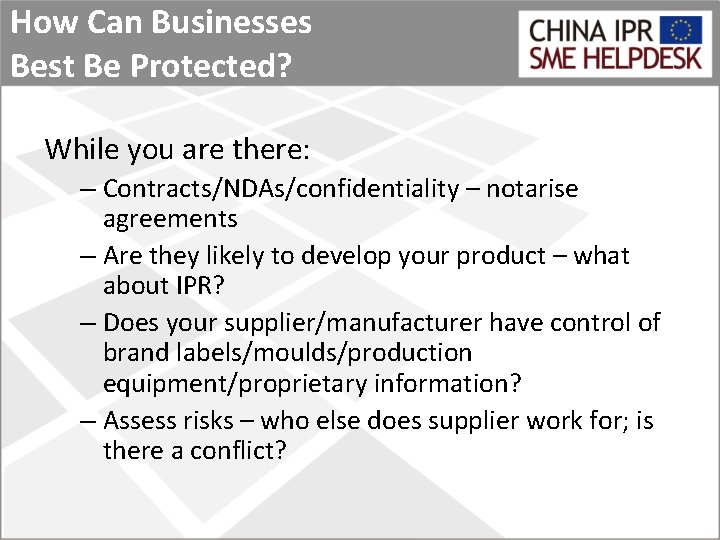 How Can Businesses Best Be Protected?

CHINA IPR
SME HELPDESK

While you are there:

– Contracts/NDAs/confidentiality – notarise agreements

– Are they likely to develop your product – what about IPR?

– Does your supplier/manufacturer have control of brand labels/moulds/production equipment/proprietary information?

– Assess risks – who else does supplier work for; is there a conflict?